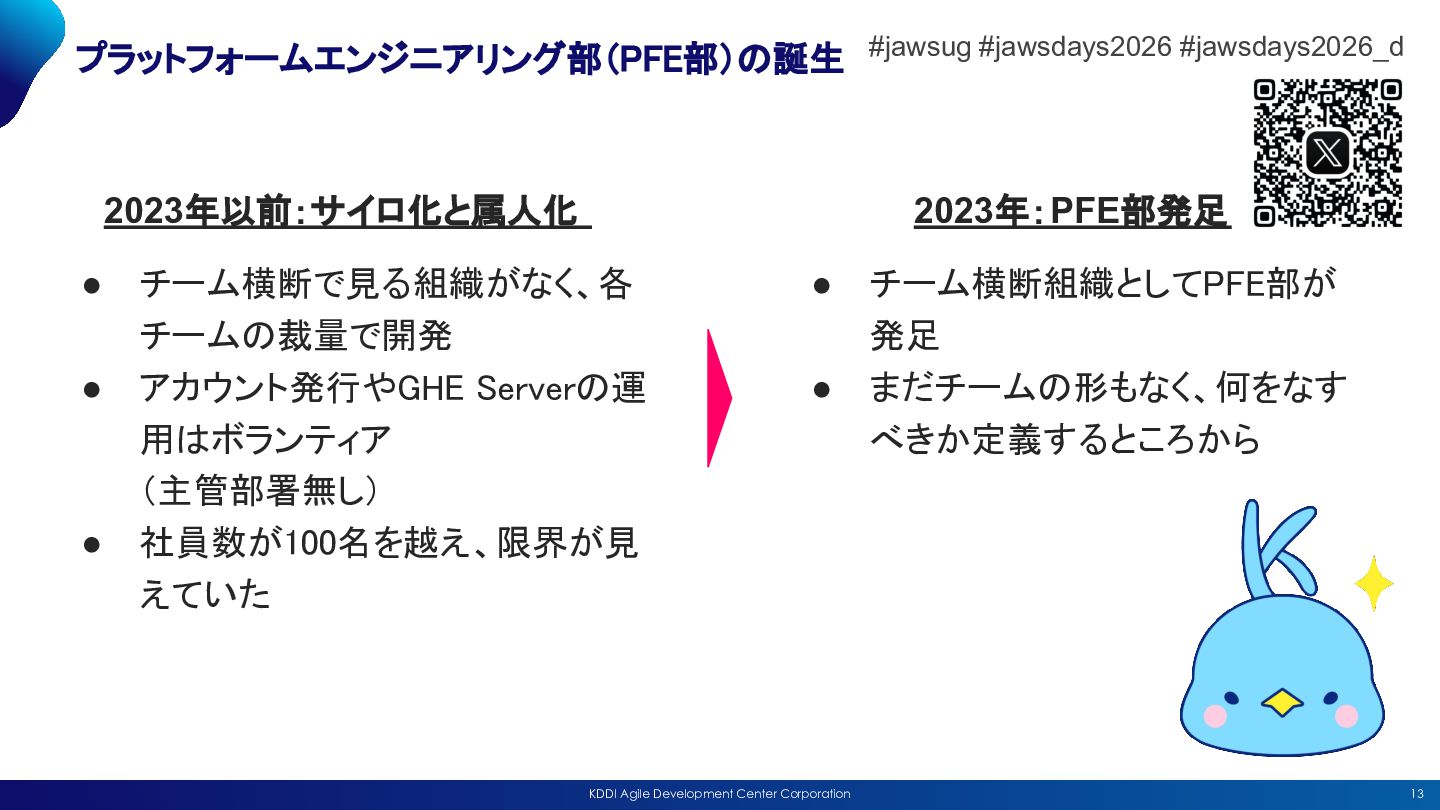 プラットフォームエンジニアリング部（PFE部）の誕生

#jawsug #jawsdays2026 #jawsdays2026_d

2023年以前：サイロ化と属人化

● チーム横断で見る組織がなく、各チームの裁量で開発
● アカウント発行やGHE Serverの運用はボランティア
（主管部署無し）
● 社員数が100名を越え、限界が見えていた

2023年：PFE部発足

● チーム横断組織としてPFE部が発足
● まだチームの形もなく、何をなすべきか定義するところから

KDDI Agile Development Center Corporation

13